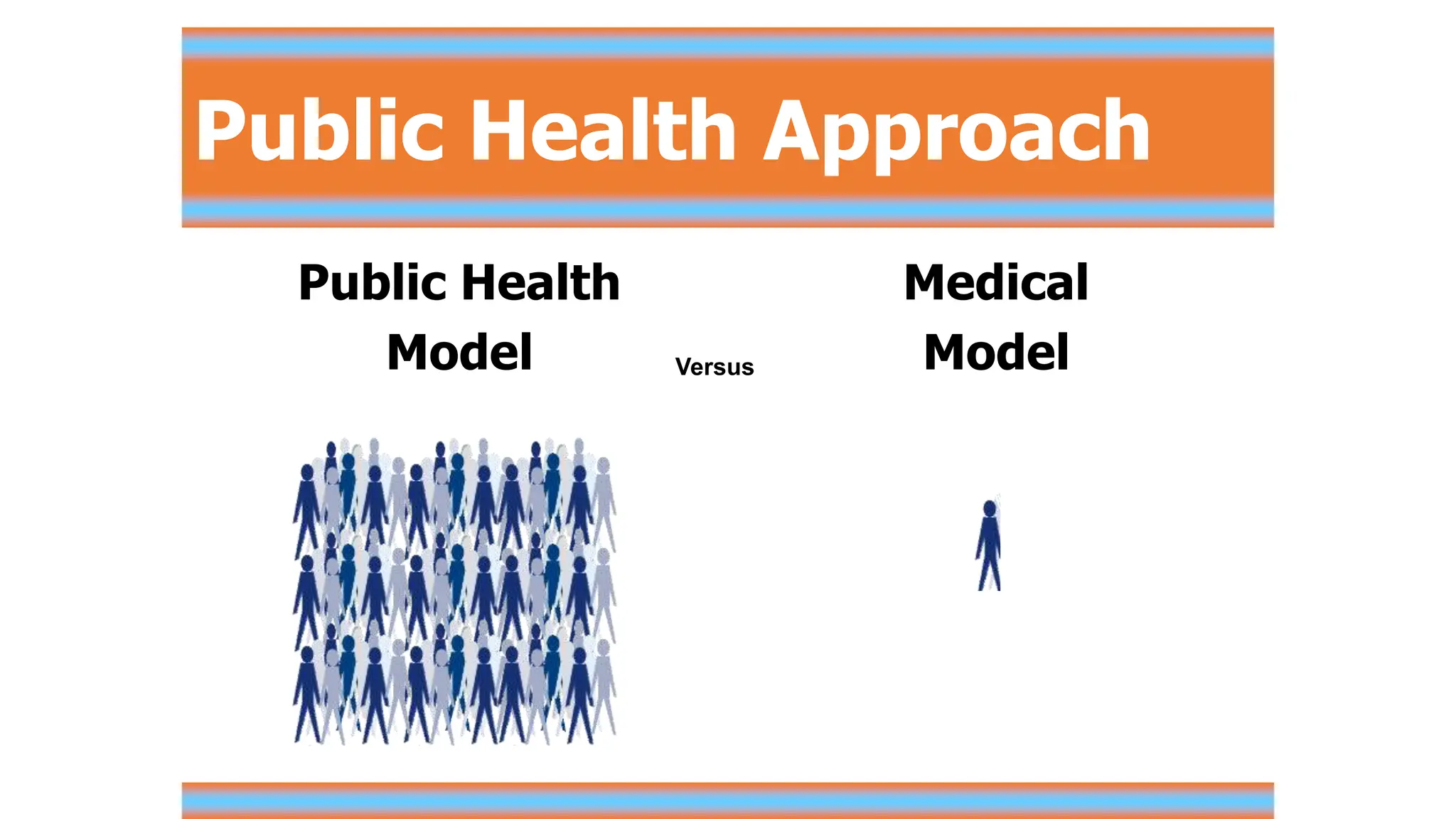 Public Health Approach

Public Health Model

Versus

Medical Model